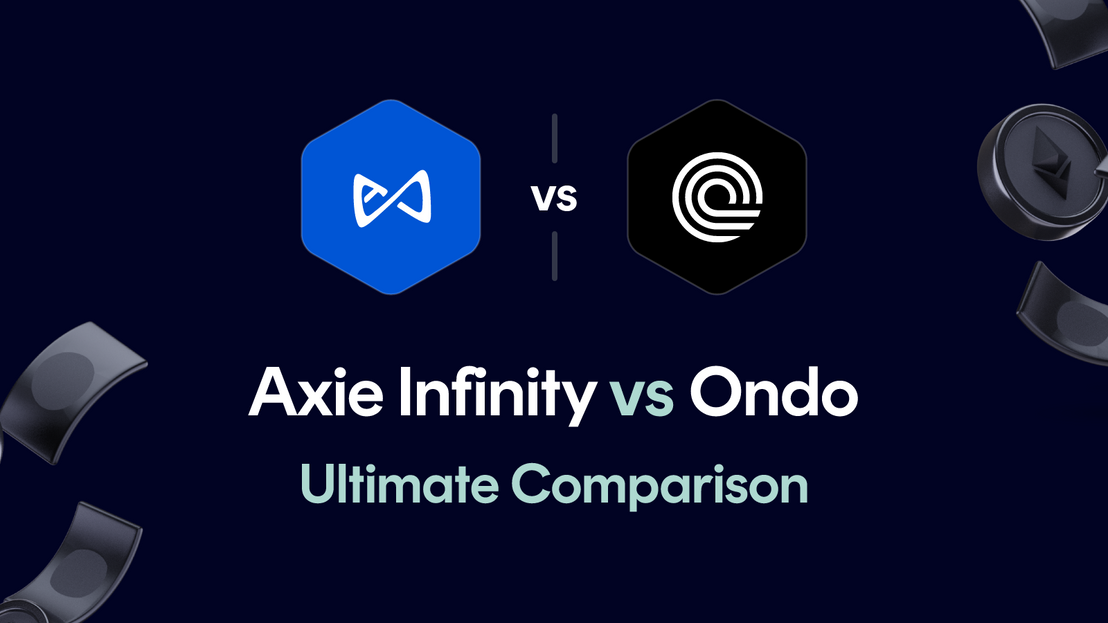 vs

Axie Infinity vs Ondo

Ultimate Comparison